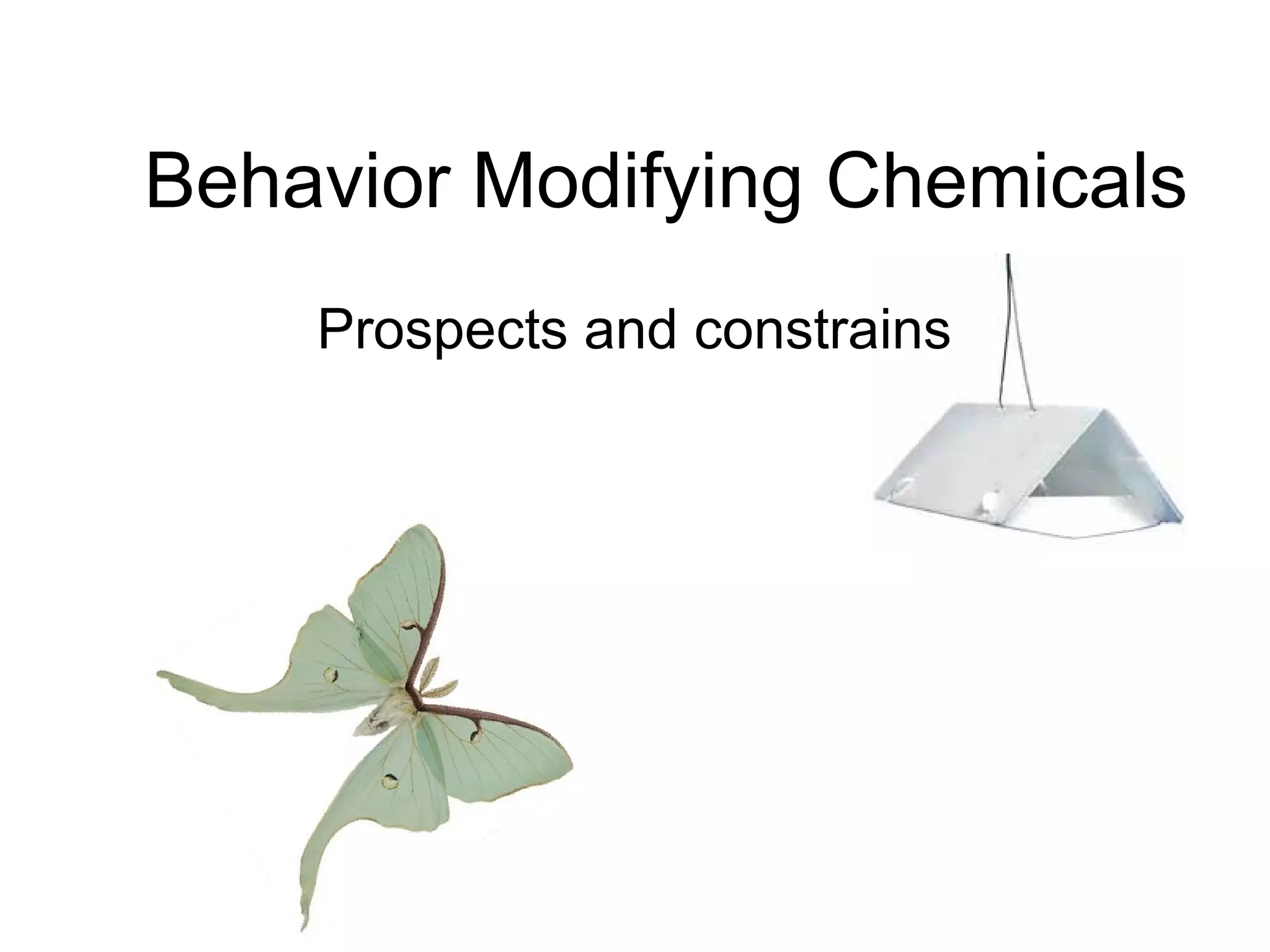 Behavior Modifying Chemicals

Prospects and constrains